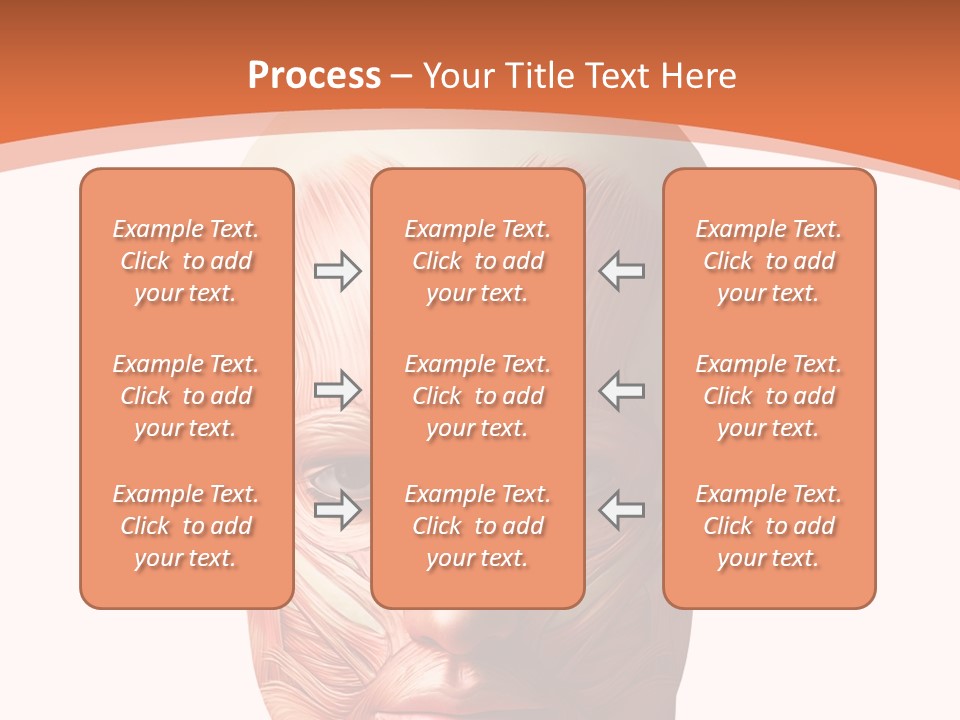 Process – Your Title Text Here

Example Text. Click to add your text.

Example Text. Click to add your text.

Example Text. Click to add your text.

Example Text. Click to add your text.

Example Text. Click to add your text.

Example Text. Click to add your text.

Example Text. Click to add your text.

Example Text. Click to add your text.

Example Text. Click to add your text.